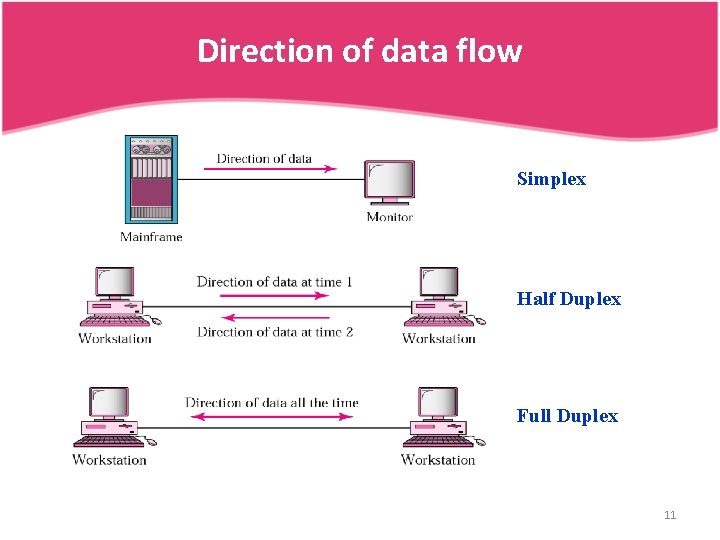 Direction of data flow

Direction of data

Mainframe

Monitor

Simplex

Direction of data at time 1

Direction of data at time 2

Workstation

Workstation

Half Duplex

Direction of data all the time

Workstation

Workstation

Full Duplex

11